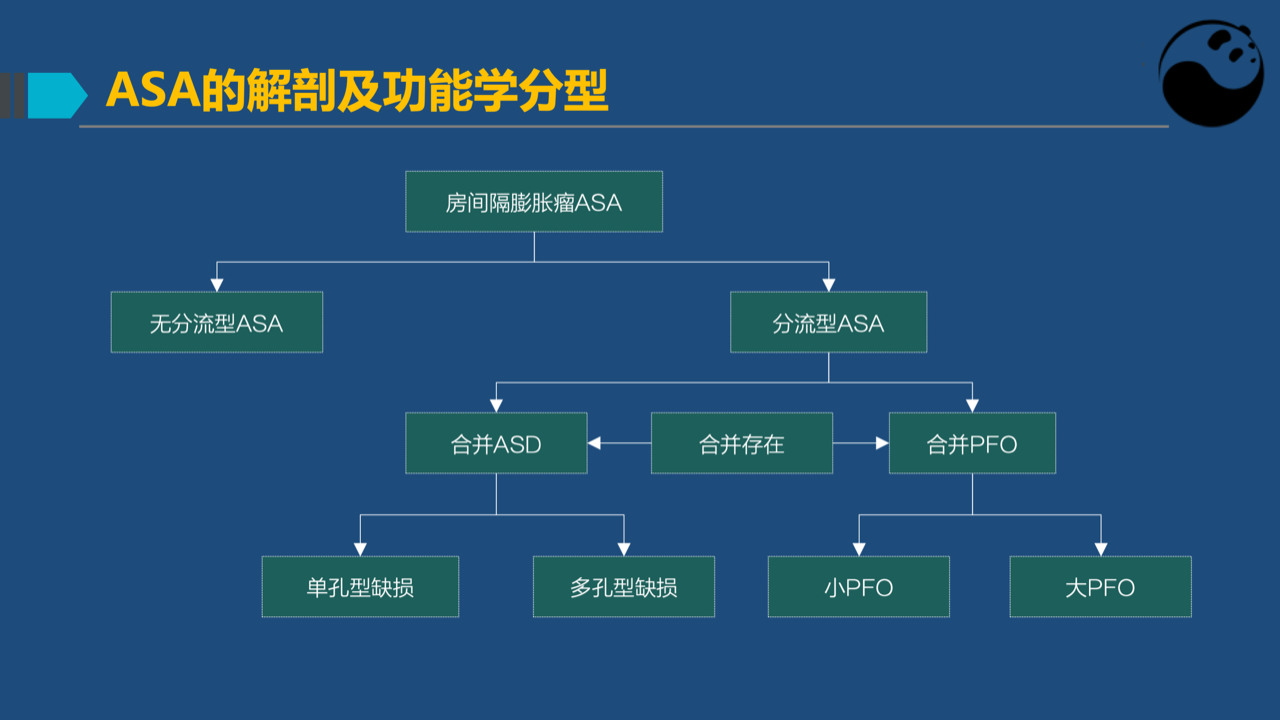 ASA的解剖及功能学分型

房间隔膨胀瘤ASA

无分流型ASA

分流型ASA

合并ASD

合并存在

合并PFO

单孔型缺损

多孔型缺损

小PFO

大PFO